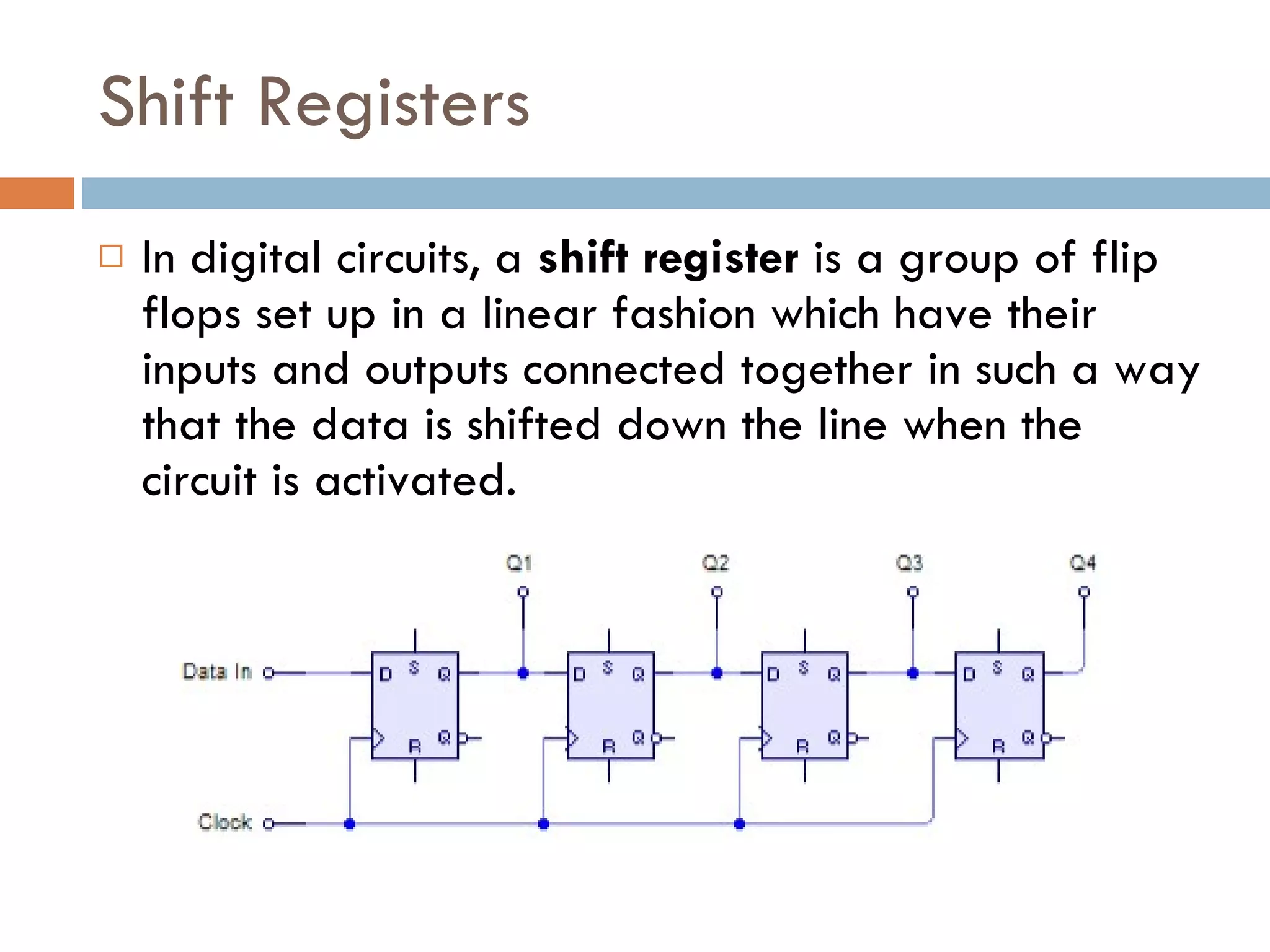 Shift Registers

In digital circuits, a **shift register** is a group of flip flops set up in a linear fashion which have their inputs and outputs connected together in such a way that the data is shifted down the line when the circuit is activated.

Q1 Q2 Q3 Q4

Data In

D S Q
R Q

D S Q
R Q

D S Q
R Q

D S Q
R Q

Clock